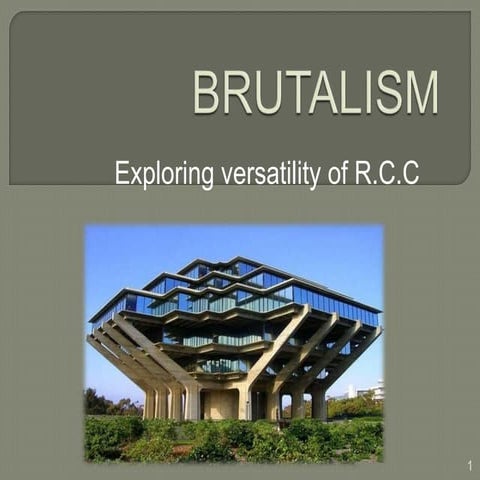 BRUTALISM

Exploring versatility of R.C.C

1